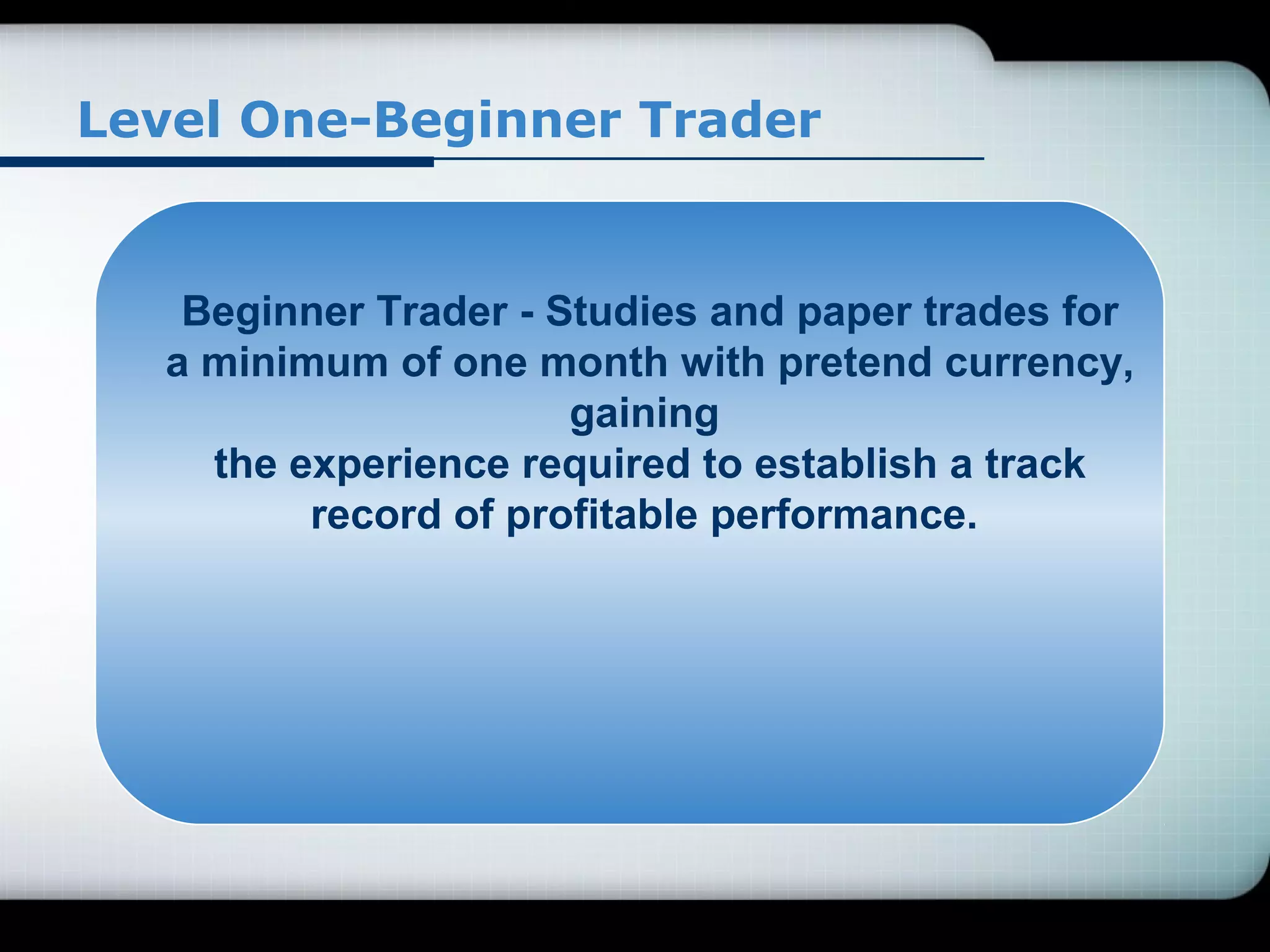 Level One-Beginner Trader

Beginner Trader - Studies and paper trades for a minimum of one month with pretend currency, gaining the experience required to establish a track record of profitable performance.